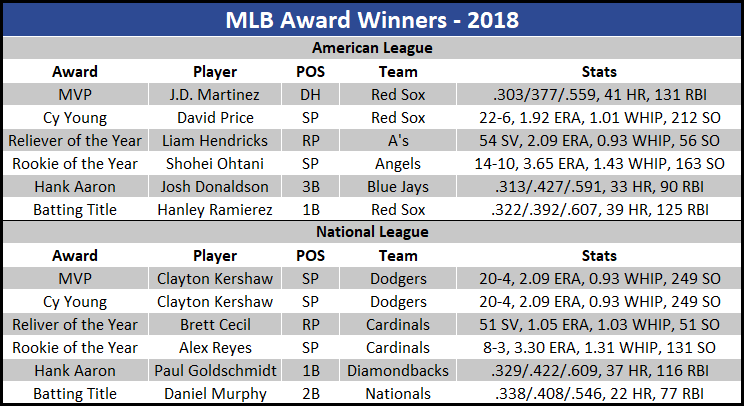 MLB Award Winners - 2018

American League

| Award | Player | POS | Team | Stats |
|---|---|---|---|---|
| MVP | J.D. Martinez | DH | Red Sox | .303/377/.559, 41 HR, 131 RBI |
| Cy Young | David Price | SP | Red Sox | 22-6, 1.92 ERA, 1.01 WHIP, 212 SO |
| Reliever of the Year | Liam Hendricks | RP | A's | 54 SV, 2.09 ERA, 0.93 WHIP, 56 SO |
| Rookie of the Year | Shohei Ohtani | SP | Angels | 14-10, 3.65 ERA, 1.43 WHIP, 163 SO |
| Hank Aaron | Josh Donaldson | 3B | Blue Jays | .313/.427/.591, 33 HR, 90 RBI |
| Batting Title | Hanley Ramierez | 1B | Red Sox | .322/.392/.607, 39 HR, 125 RBI |

National League

| Award | Player | POS | Team | Stats |
|---|---|---|---|---|
| MVP | Clayton Kershaw | SP | Dodgers | 20-4, 2.09 ERA, 0.93 WHIP, 249 SO |
| Cy Young | Clayton Kershaw | SP | Dodgers | 20-4, 2.09 ERA, 0.93 WHIP, 249 SO |
| Reliver of the Year | Brett Cecil | RP | Cardinals | 51 SV, 1.05 ERA, 1.03 WHIP, 51 SO |
| Rookie of the Year | Alex Reyes | SP | Cardinals | 8-3, 3.30 ERA, 1.31 WHIP, 131 SO |
| Hank Aaron | Paul Goldschmidt | 1B | Diamondbacks | .329/.422/.609, 37 HR, 116 RBI |
| Batting Title | Daniel Murphy | 2B | Nationals | .338/.408/.546, 22 HR, 77 RBI |